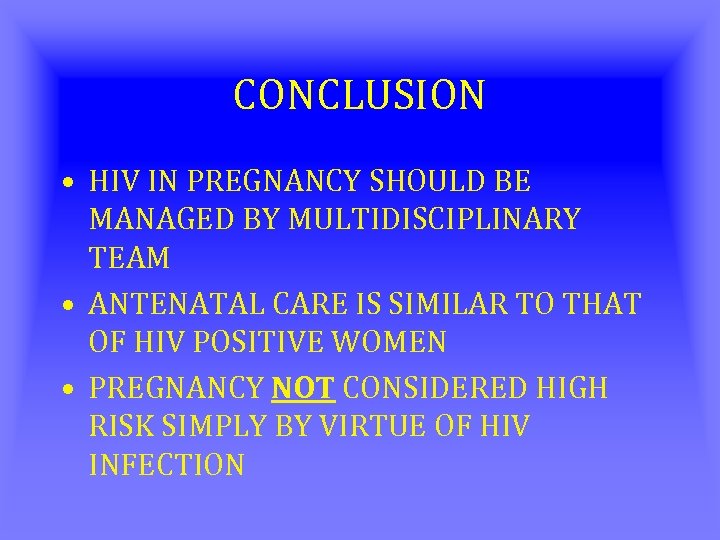 CONCLUSION

• HIV IN PREGNANCY SHOULD BE MANAGED BY MULTIDISCIPLINARY TEAM

• ANTENATAL CARE IS SIMILAR TO THAT OF HIV POSITIVE WOMEN

• PREGNANCY NOT CONSIDERED HIGH RISK SIMPLY BY VIRTUE OF HIV INFECTION